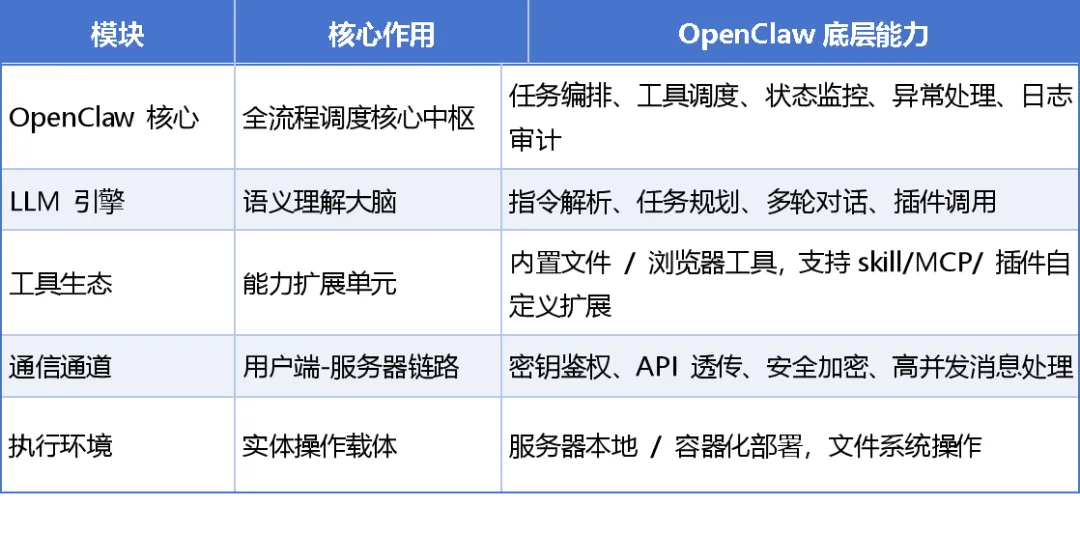 | 模块 | 核心作用 | OpenClaw 底层能力 |
|---|---|---|
| OpenClaw 核心 | 全流程调度核心中枢 | 任务编排、工具调度、状态监控、异常处理、日志审计 |
| LLM 引擎 | 语义理解大脑 | 指令解析、任务规划、多轮对话、插件调用 |
| 工具生态 | 能力扩展单元 | 内置文件 / 浏览器工具，支持 skill/MCP/ 插件自定义扩展 |
| 通信通道 | 用户端-服务器链路 | 密钥鉴权、API 透传、安全加密、高并发消息处理 |
| 执行环境 | 实体操作载体 | 服务器本地 / 容器化部署，文件系统操作 |